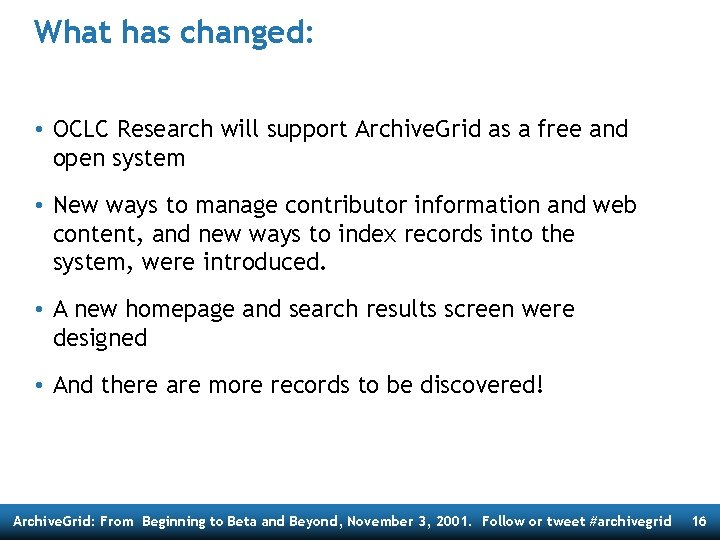 What has changed:

• OCLC Research will support ArchiveGrid as a free and open system

• New ways to manage contributor information and web content, and new ways to index records into the system, were introduced.

• A new homepage and search results screen were designed

• And there are more records to be discovered!

ArchiveGrid: From Beginning to Beta and Beyond, November 3, 2001. Follow or tweet #archivegrid 16